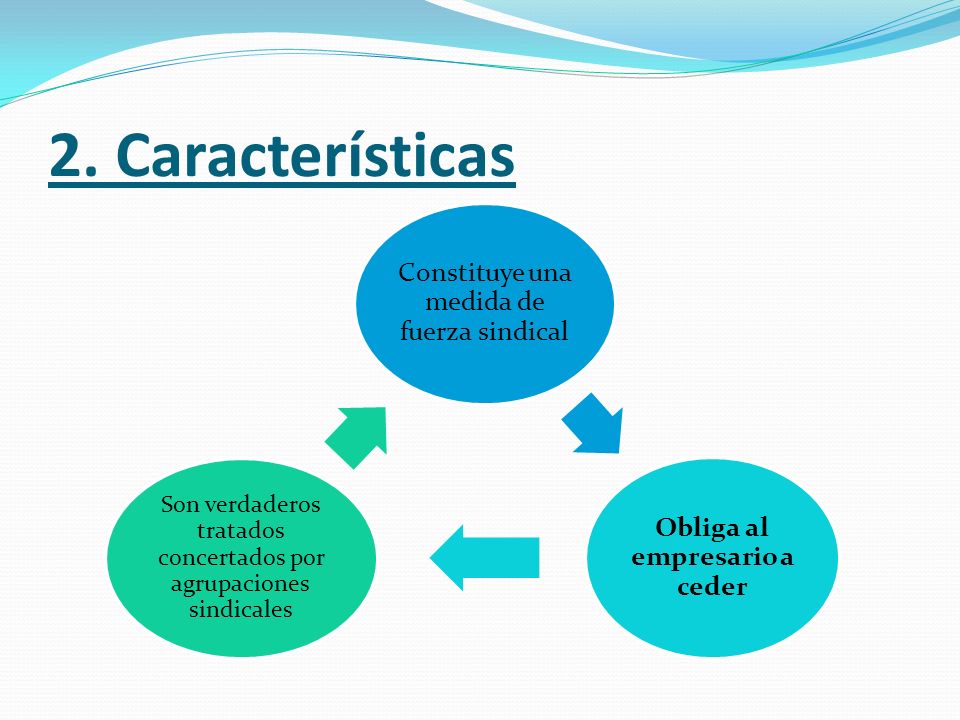 2. Características

Constituye una medida de fuerza sindical

Obliga al empresario a ceder

Son verdaderos tratados concertados por agrupaciones sindicales